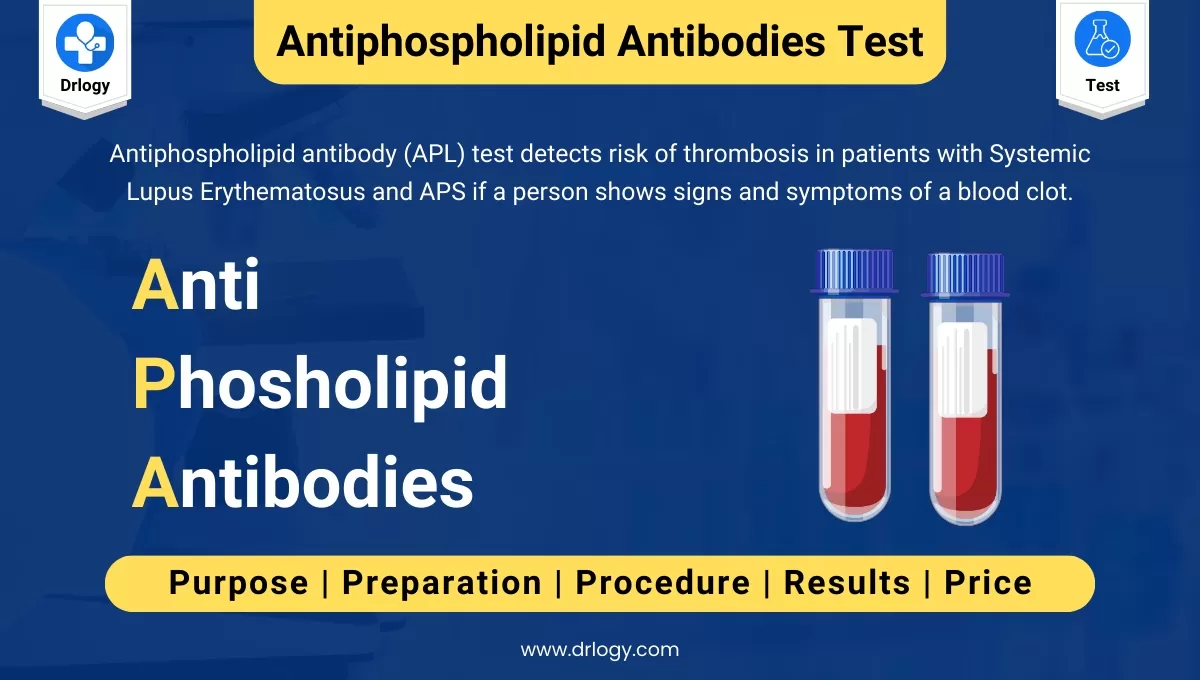 Drlogy

Antiphospholipid Antibodies Test

Test

Antiphospholipid antibody (APL) test detects risk of thrombosis in patients with Systemic Lupus Erythematosus and APS if a person shows signs and symptoms of a blood clot.

Anti
Phosholipid
Antibodies

Purpose | Preparation | Procedure | Results | Price

www.drlogy.com